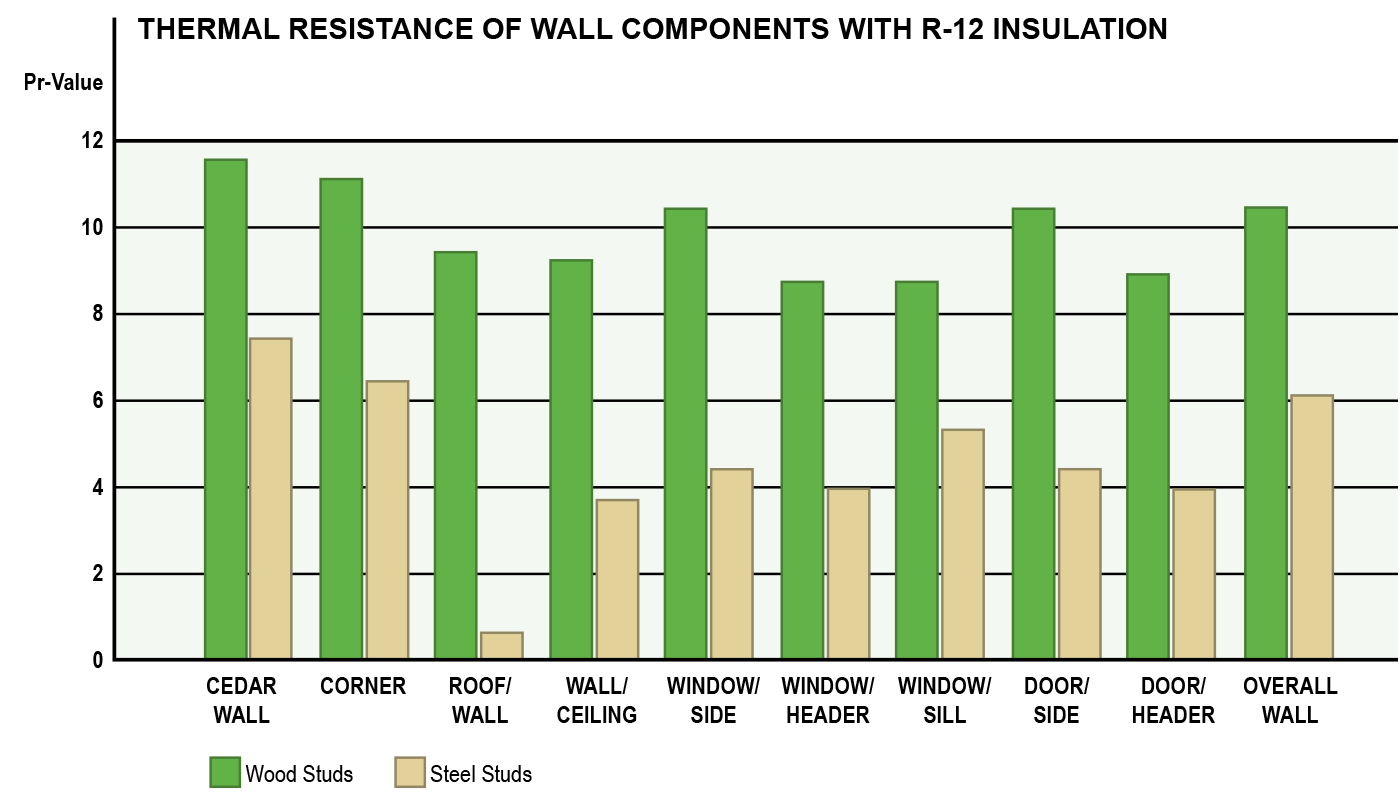 THERMAL RESISTANCE OF WALL COMPONENTS WITH R-12 INSULATION

Pr-Value

12
10
8
6
4
2
0

CEDAR WALL
CORNER
ROOF/ WALL
WALL/ CEILING
WINDOW/ SIDE
WINDOW/ HEADER
WINDOW/ SILL
DOOR/ SIDE
DOOR/ HEADER
OVERALL WALL

Wood Studs
Steel Studs